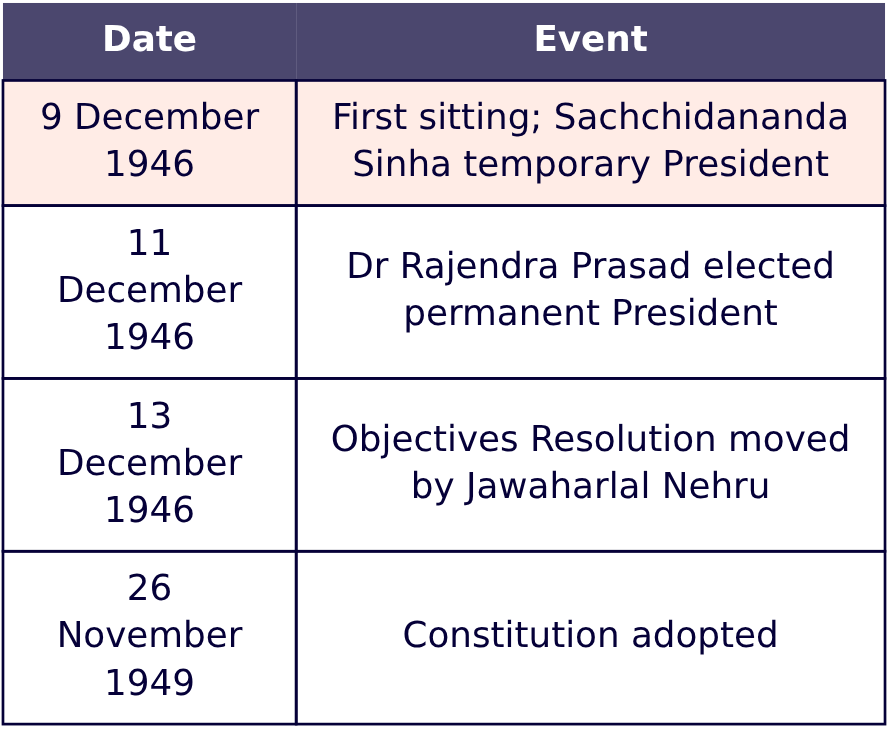 | Date | Event |
|---|---|
| 9 December 1946 | First sitting; Sachchidananda Sinha temporary President |
| 11 December 1946 | Dr Rajendra Prasad elected permanent President |
| 13 December 1946 | Objectives Resolution moved by Jawaharlal Nehru |
| 26 November 1949 | Constitution adopted |